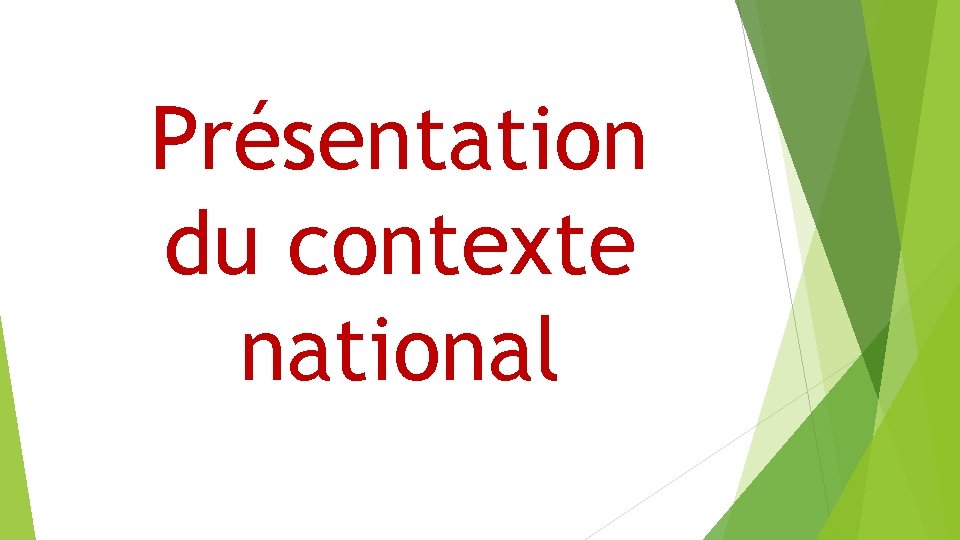 Présentation du contexte national